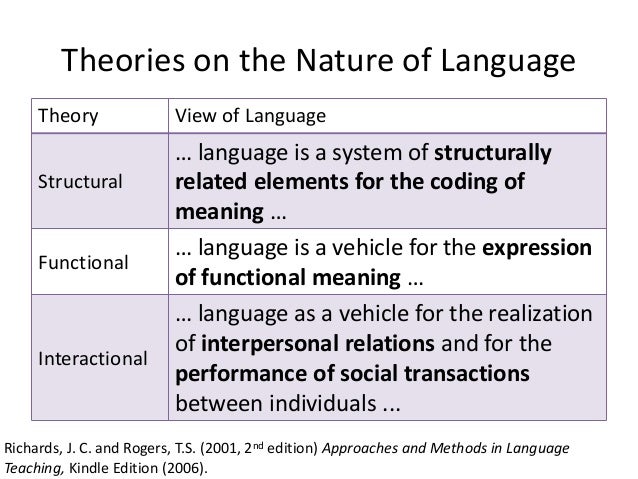 Theories on the Nature of Language

| Theory | View of Language |
|---|---|
| Structural | … language is a system of **structurally related elements for the coding of meaning** … |
| Functional | … language is a vehicle for the **expression of functional meaning** … |
| Interactional | … language as a vehicle for the realization of **interpersonal relations** and for the **performance of social transactions** between individuals ... |

Richards, J. C. and Rogers, T.S. (2001, 2$^{nd}$ edition) *Approaches and Methods in Language Teaching,* Kindle Edition (2006).